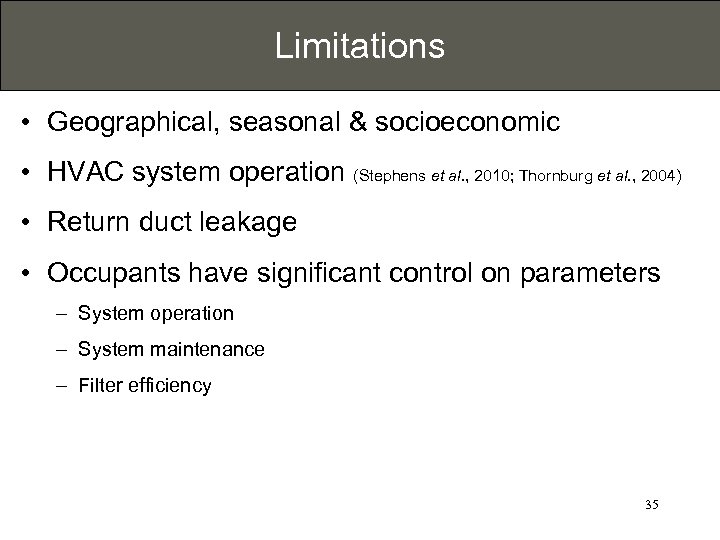 Limitations

• Geographical, seasonal & socioeconomic

• HVAC system operation (Stephens et al., 2010; Thornburg et al., 2004)

• Return duct leakage

• Occupants have significant control on parameters

– System operation

– System maintenance

– Filter efficiency

35